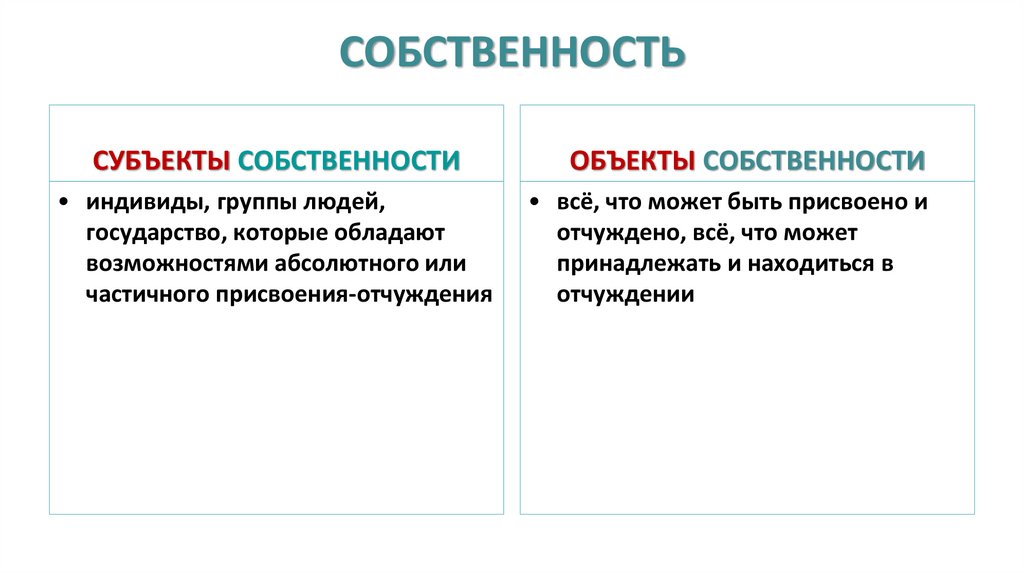 СОБСТВЕННОСТЬ

СУБЪЕКТЫ СОБСТВЕННОСТИ

• индивиды, группы людей, государство, которые обладают возможностями абсолютного или частичного присвоения-отчуждения

ОБЪЕКТЫ СОБСТВЕННОСТИ

• всё, что может быть присвоено и отчуждено, всё, что может принадлежать и находиться в отчуждении